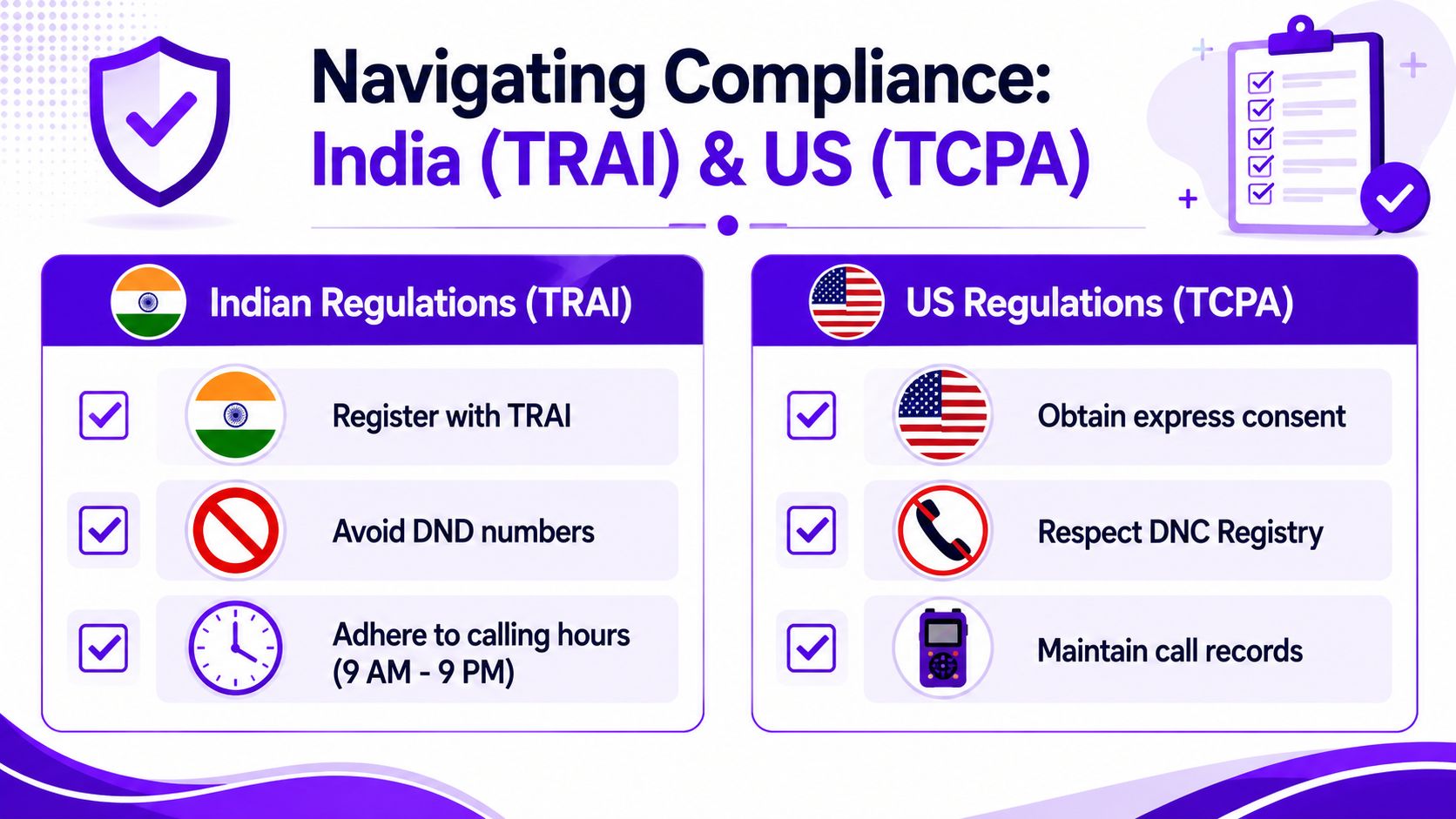 Navigating Compliance:
India (TRAI) & US (TCPA)

Indian Regulations (TRAI)

Register with TRAI

Avoid DND numbers

Adhere to calling hours (9 AM - 9 PM)

US Regulations (TCPA)

Obtain express consent

Respect DNC Registry

Maintain call records